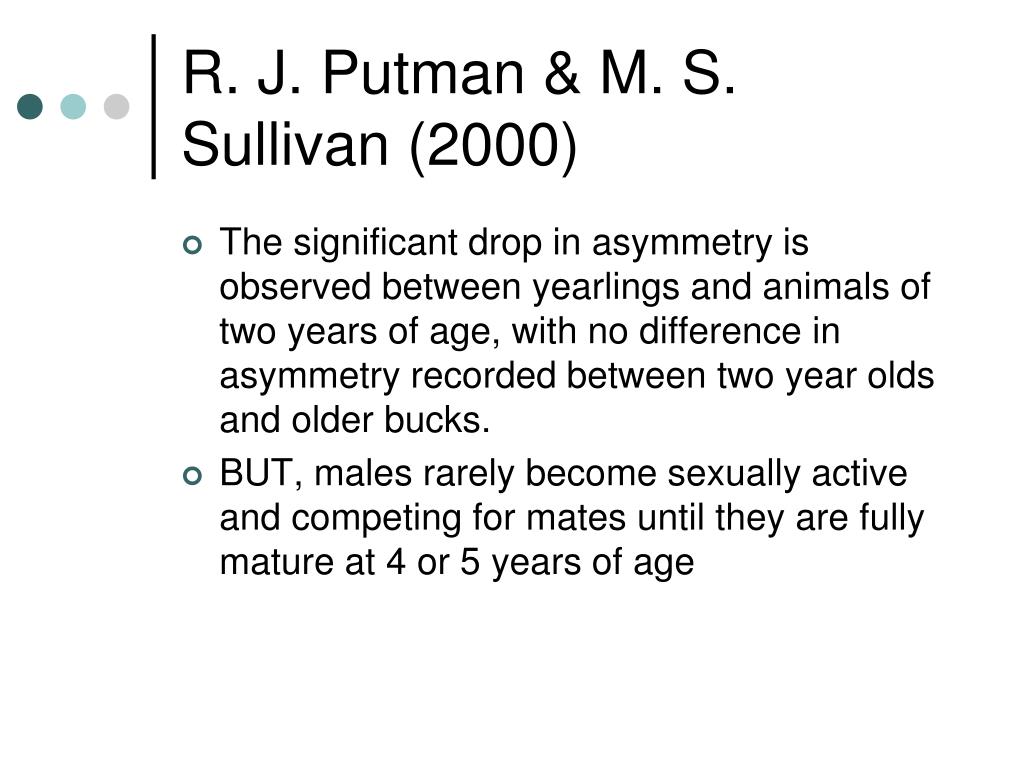 R. J. Putman & M. S. Sullivan (2000)

The significant drop in asymmetry is observed between yearlings and animals of two years of age, with no difference in asymmetry recorded between two year olds and older bucks.

BUT, males rarely become sexually active and competing for mates until they are fully mature at 4 or 5 years of age